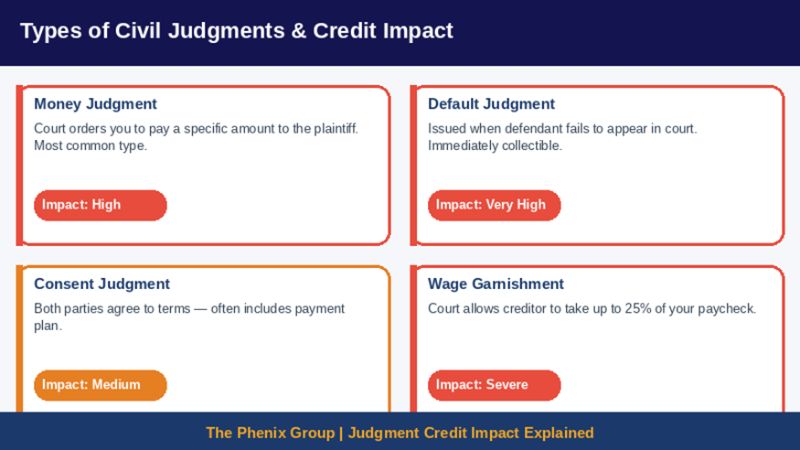 Types of Civil Judgments & Credit Impact

Money Judgment

Court orders you to pay a specific amount to the plaintiff. Most common type.

Impact: High

Default Judgment

Issued when defendant fails to appear in court. Immediately collectible.

Impact: Very High

Consent Judgment

Both parties agree to terms — often includes payment plan.

Impact: Medium

Wage Garnishment

Court allows creditor to take up to 25% of your paycheck.

Impact: Severe

The Phenix Group | Judgment Credit Impact Explained